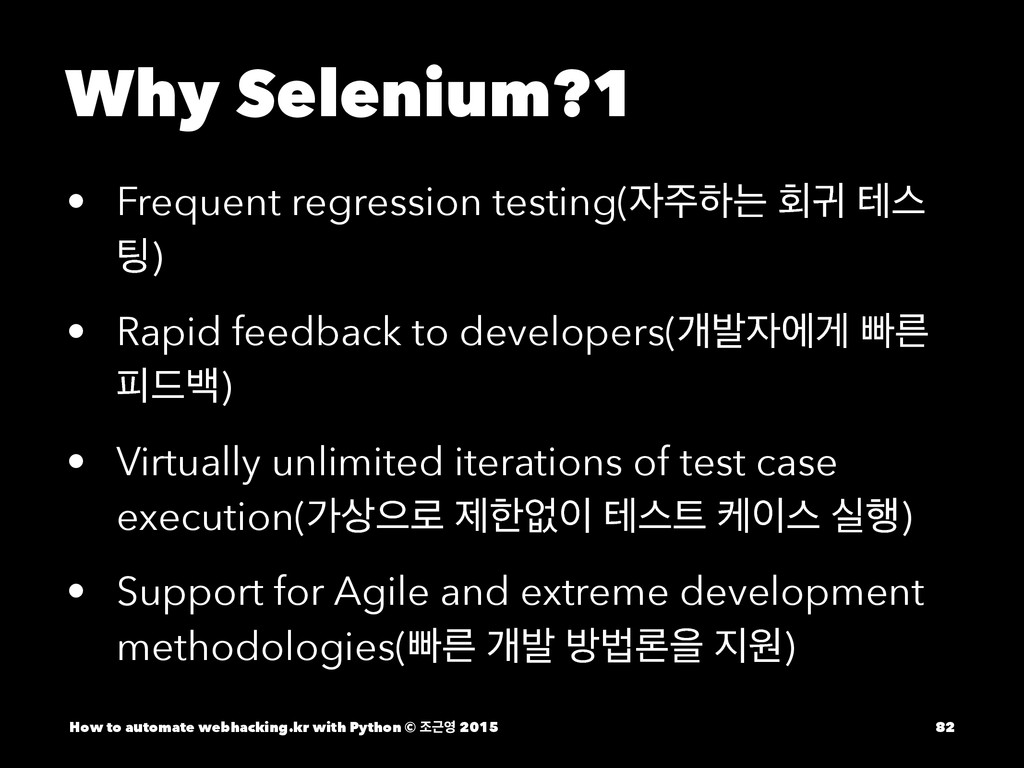 Why Selenium?1

• Frequent regression testing(자주하는 회귀 테스팅)

• Rapid feedback to developers(개발자에게 빠른 피드백)

• Virtually unlimited iterations of test case execution(가상으로 제한없이 테스트 케이스 실행)

• Support for Agile and extreme development methodologies(빠른 개발 방법론을 지원)

How to automate webhacking.kr with Python © 조근영 2015

82